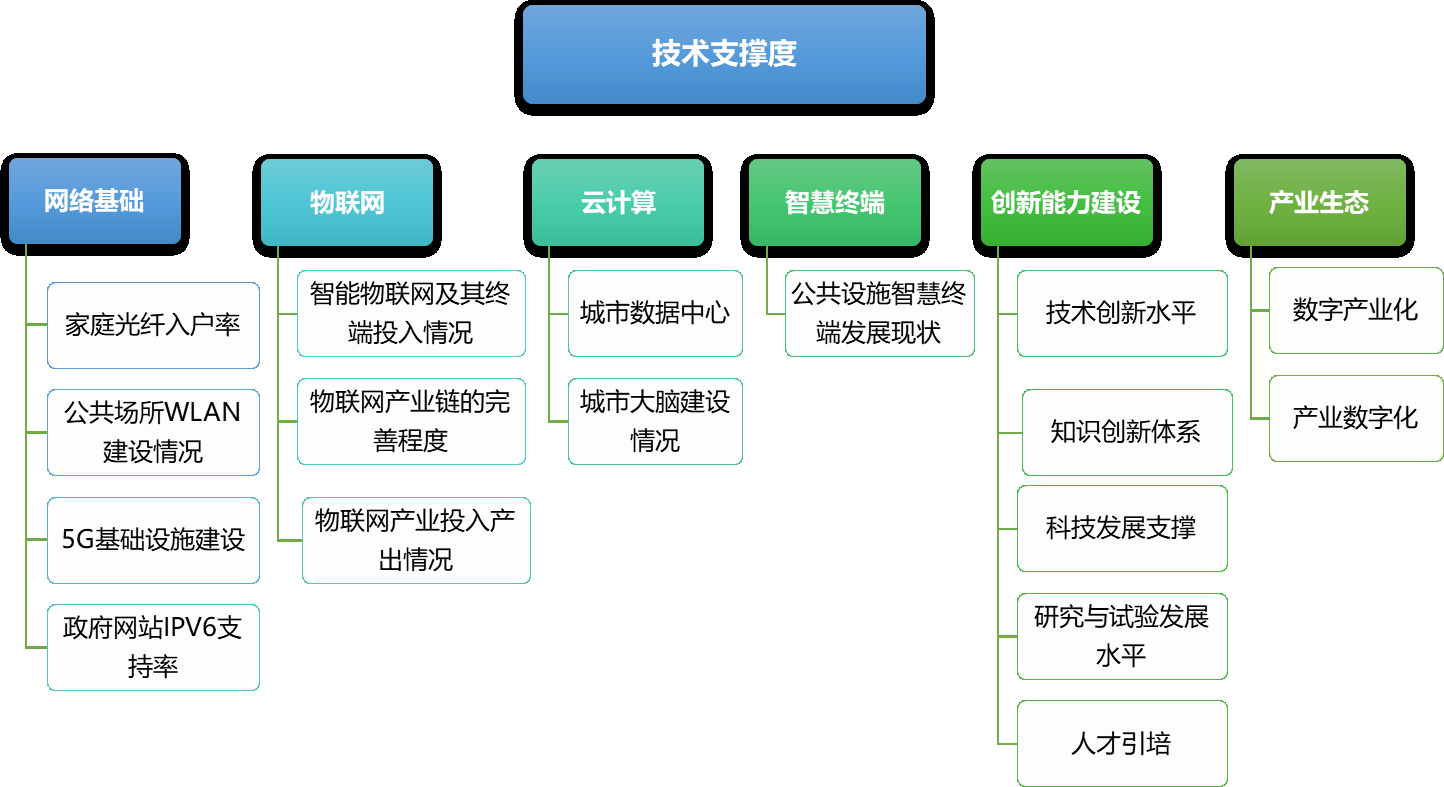 技术支撑度

网络基础

家庭光纤入户率

公共场所WLAN建设情况

5G基础设施建设

政府网站IPV6支持率

物联网

智能物联网及其终端投入情况

物联网产业链的完善程度

物联网产业投入产出情况

云计算

城市数据中心

城市大脑建设情况

智慧终端

公共设施智慧终端发展现状

创新能力建设

技术创新水平

知识创新体系

科技发展支撑

研究与试验发展水平

人才引培

产业生态

数字产业化

产业数字化